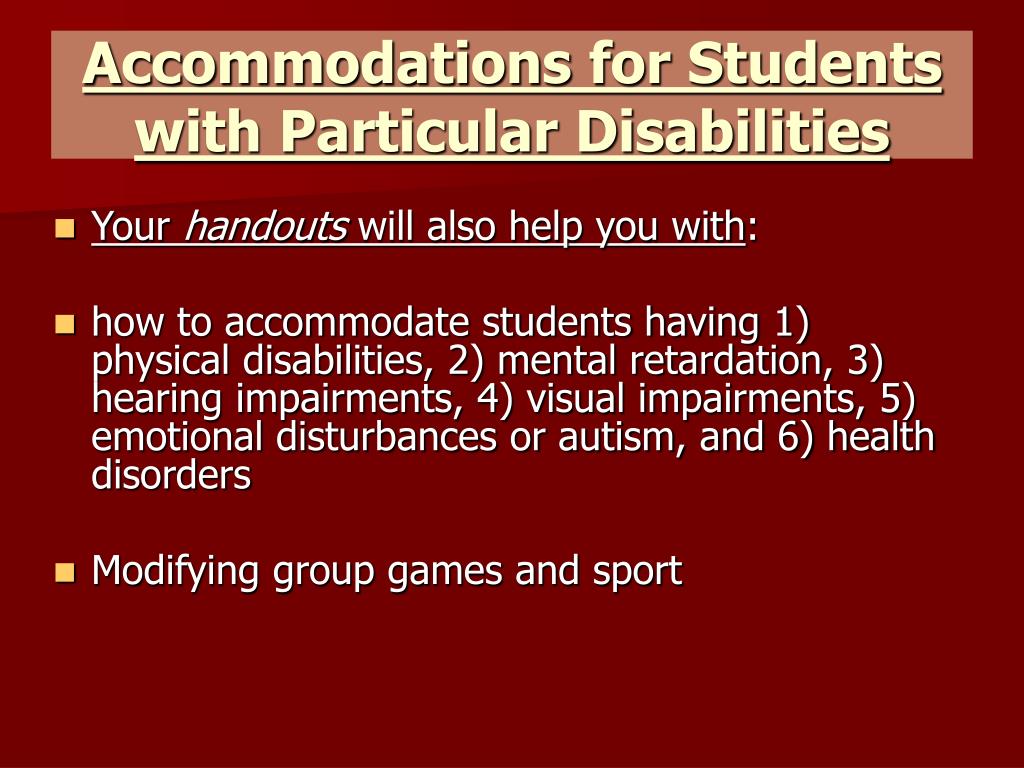 Accommodations for Students with Particular Disabilities

Your handouts will also help you with:

how to accommodate students having 1) physical disabilities, 2) mental retardation, 3) hearing impairments, 4) visual impairments, 5) emotional disturbances or autism, and 6) health disorders

Modifying group games and sport